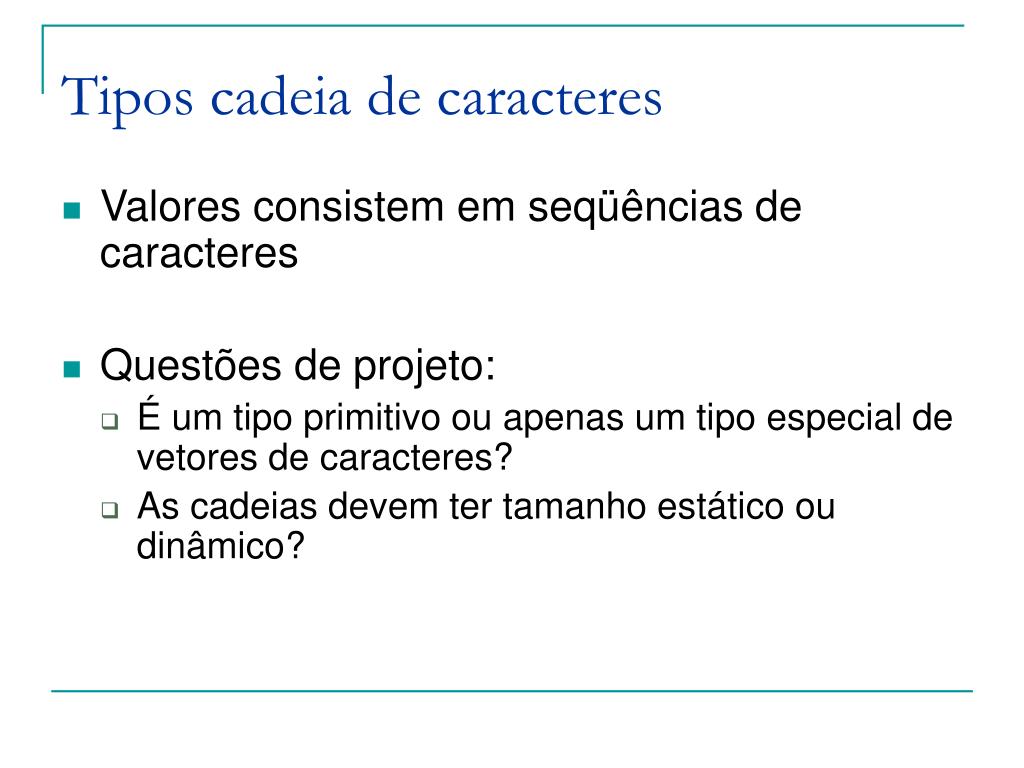 Tipos cadeia de caracteres

Valores consistem em seqüências de caracteres

Questões de projeto:

É um tipo primitivo ou apenas um tipo especial de vetores de caracteres?

As cadeias devem ter tamanho estático ou dinâmico?